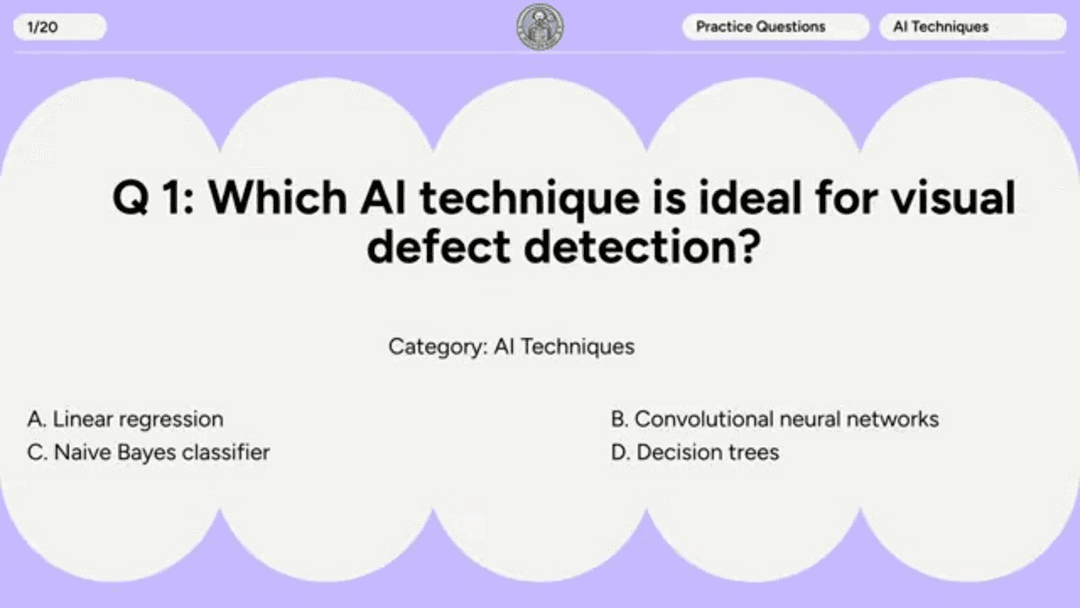 1/20

Practice Questions

AI Techniques

Q 1: Which AI technique is ideal for visual defect detection?

Category: AI Techniques

A. Linear regression

B. Convolutional neural networks

C. Naive Bayes classifier

D. Decision trees